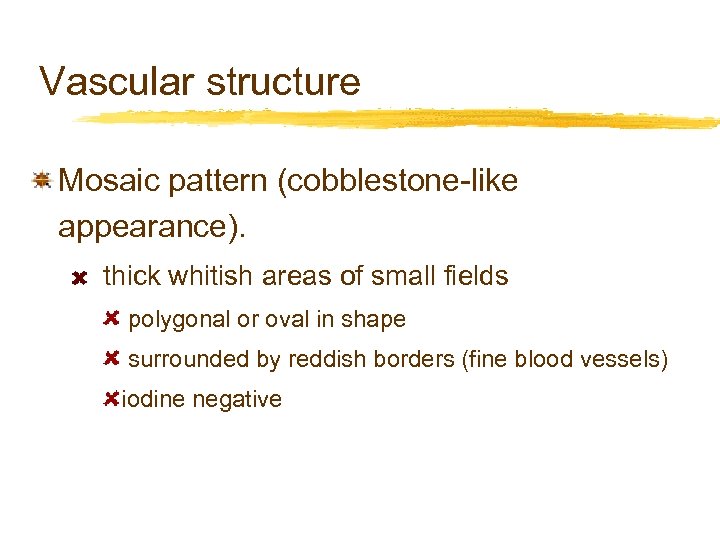 Vascular structure

Mosaic pattern (cobblestone-like appearance).

thick whitish areas of small fields

polygonal or oval in shape

surrounded by reddish borders (fine blood vessels)

iodine negative